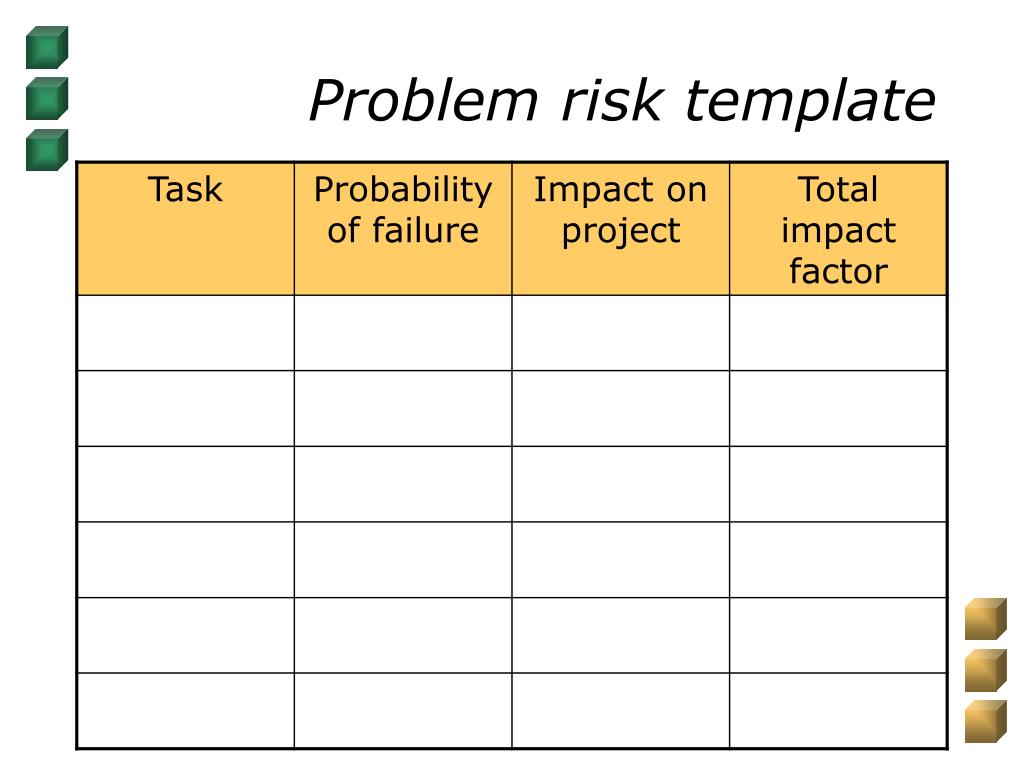 Problem risk template

| Task | Probability of failure | Impact on project | Total impact factor |
|---|---|---|---|
| | | | |
| | | | |
| | | | |
| | | | |
| | | | |
| | | | |